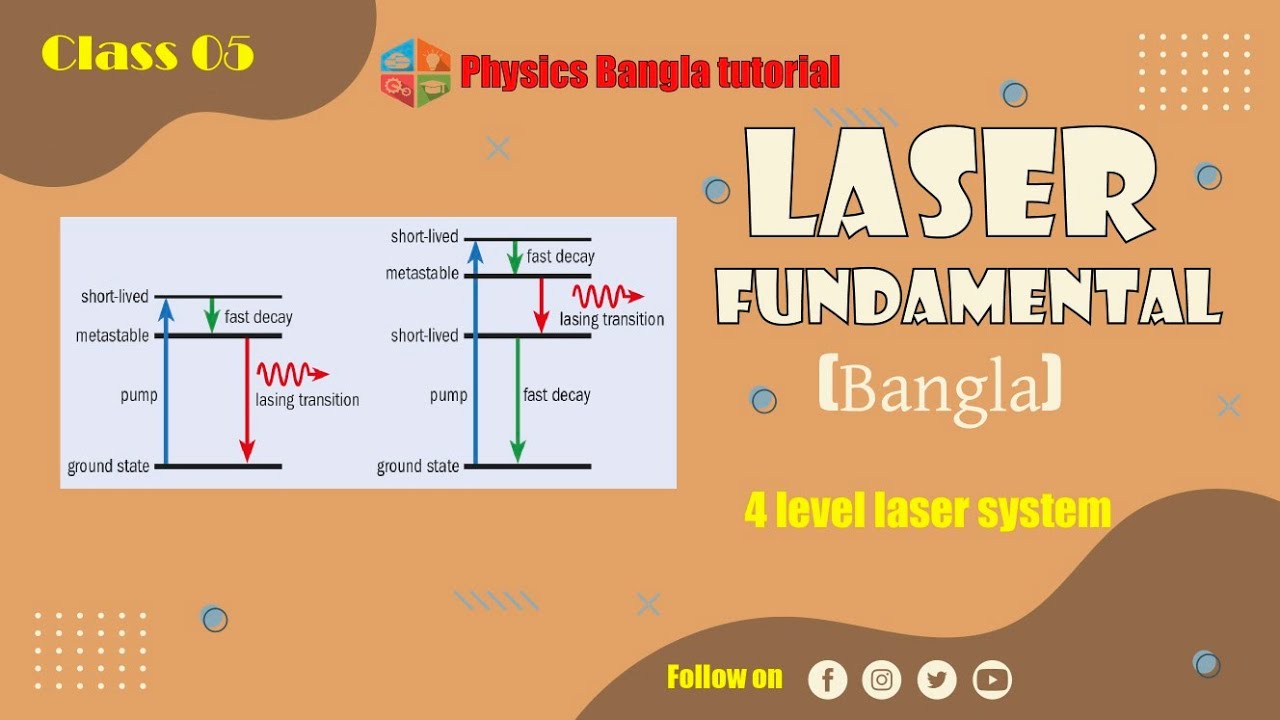 Class 05

Physics Bangla tutorial

LASER FUNDAMENTAL

[Bangla]

short-lived
fast decay
metastable
pump
lasing transition
ground state

short-lived
fast decay
metastable
lasing transition
short-lived
pump
fast decay
ground state

4 level laser system

Follow on